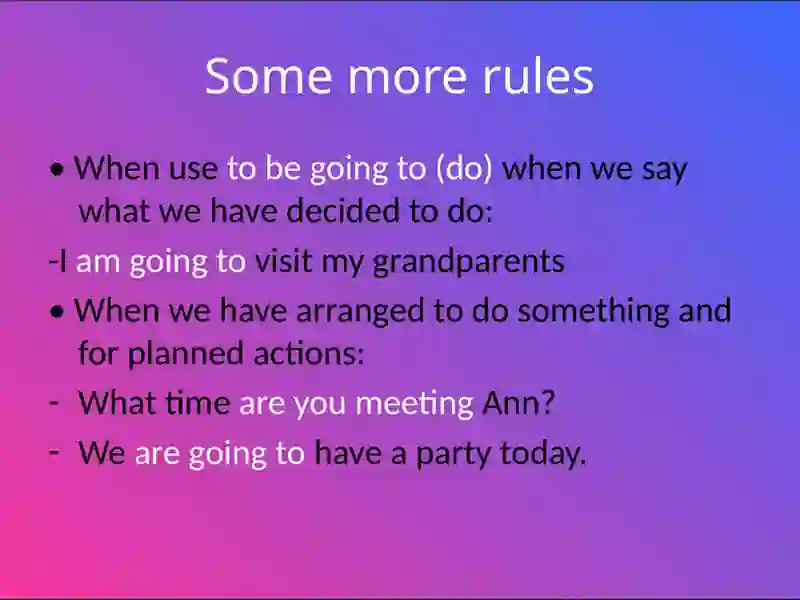 Some more rules

• When use to be going to (do) when we say what we have decided to do:

-I am going to visit my grandparents

• When we have arranged to do something and for planned actions:

- What time are you meeting Ann?

- We are going to have a party today.